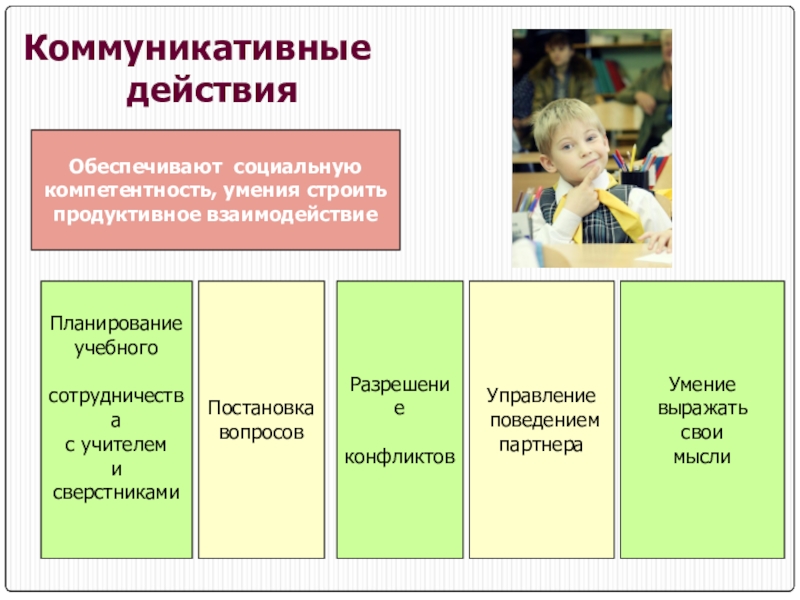 Коммуникативные действия

Обеспечивают социальную компетентность, умения строить продуктивное взаимодействие

Планирование учебного

сотрудничества с учителем и сверстниками

Постановка вопросов

Разрешение

конфликтов

Управление поведением партнера

Умение выражать свои мысли